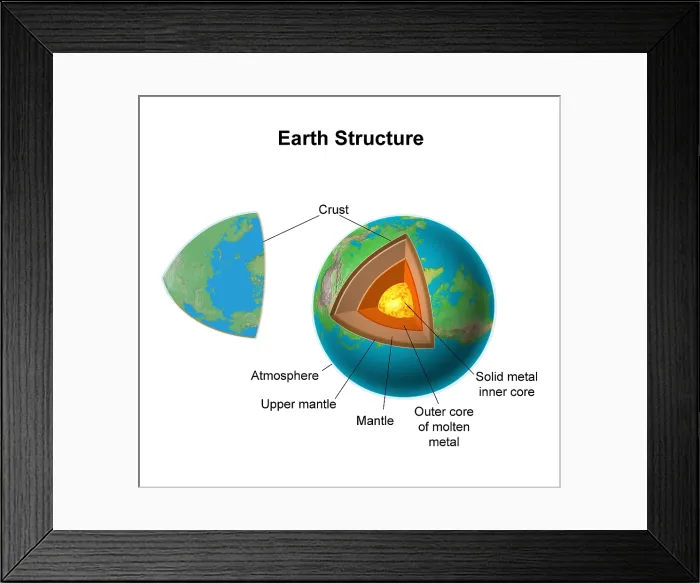 Earth Structure

Crust

Atmosphere

Upper mantle

Mantle

Outer core of molten metal

Solid metal inner core